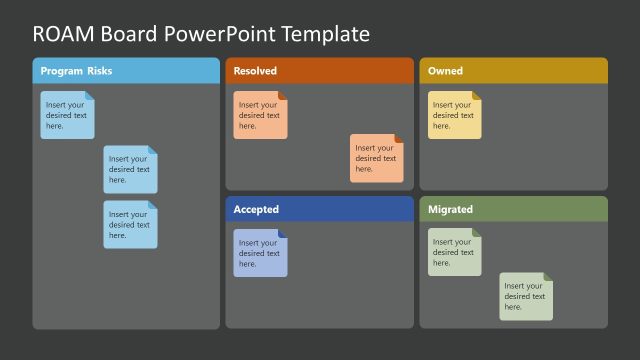 ROAM Board PowerPoint Template

Program Risks

Insert your desired text here.

Insert your desired text here.

Insert your desired text here.

Resolved

Insert your desired text here.

Insert your desired text here.

Owned

Insert your desired text here.

Accepted

Insert your desired text here.

Migrated

Insert your desired text here.

Insert your desired text here.